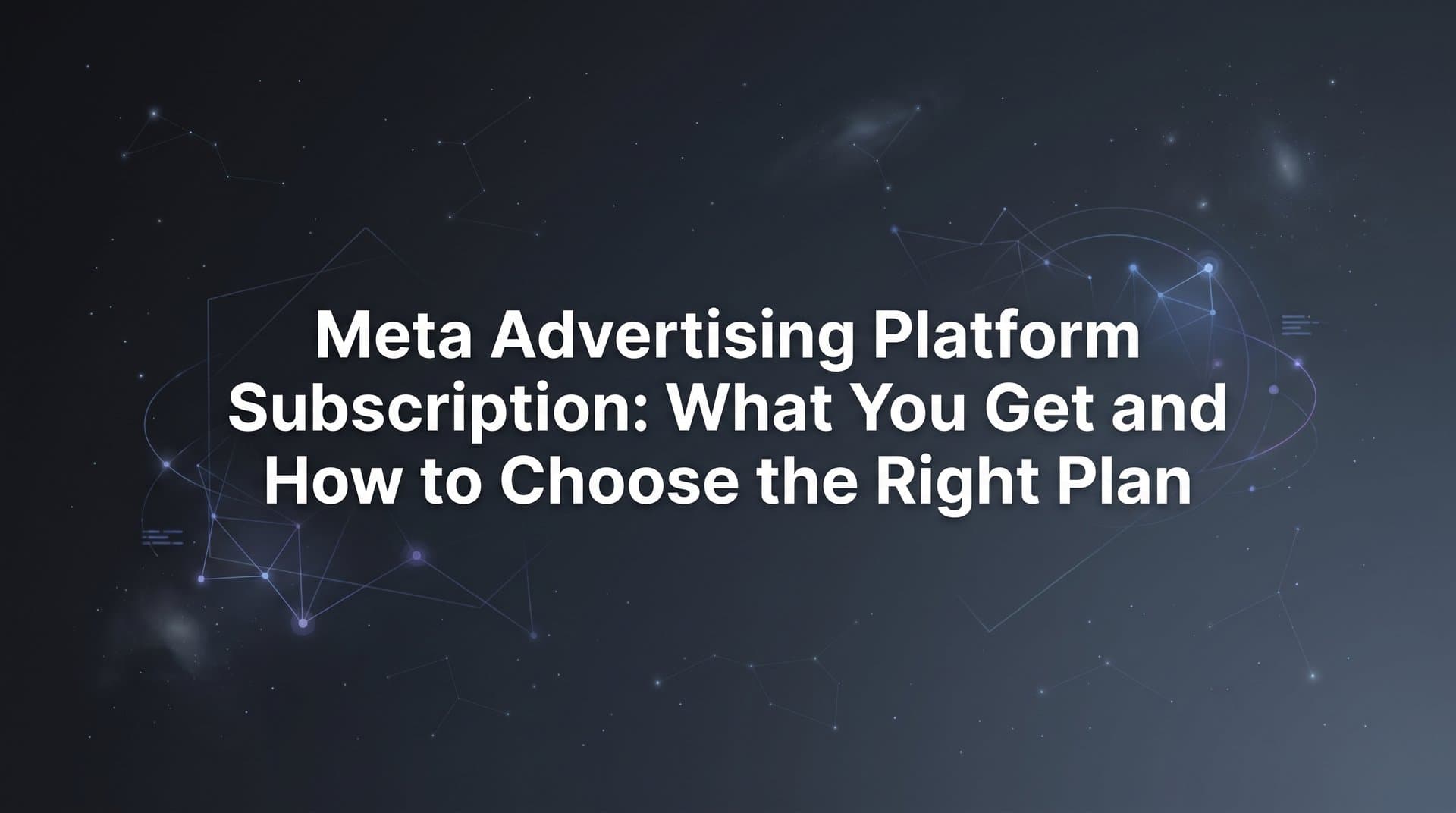 Meta Advertising Platform Subscription: What You Get and How to Choose the Right Plan